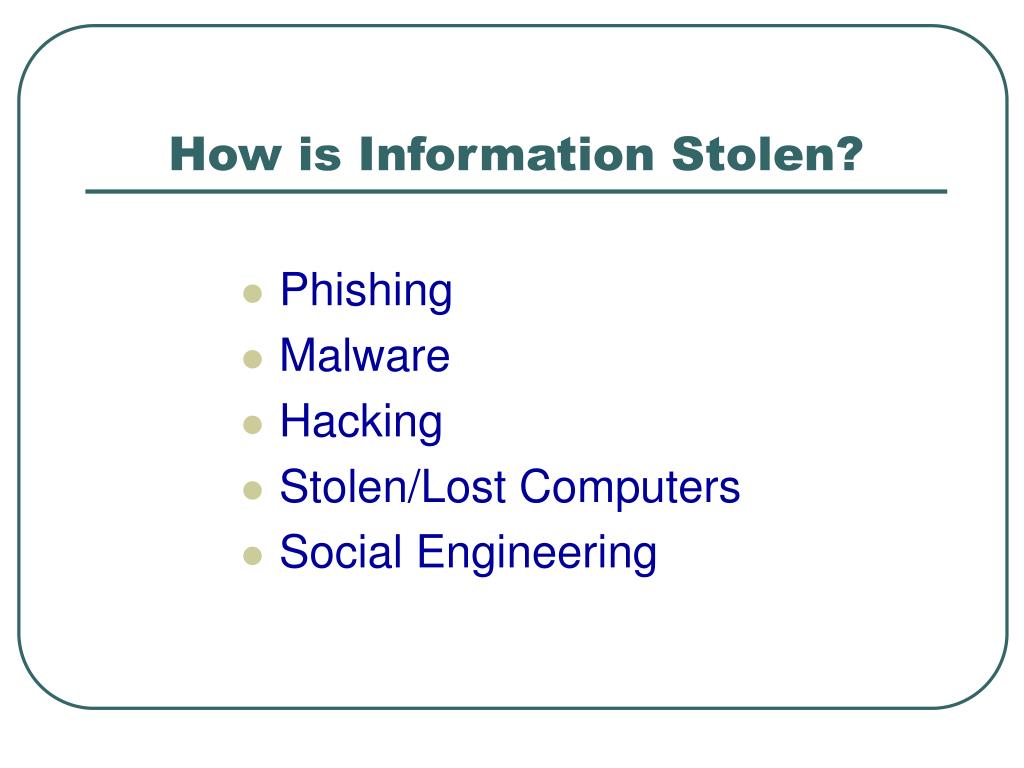 How is Information Stolen?

- Phishing
- Malware
- Hacking
- Stolen/Lost Computers
- Social Engineering